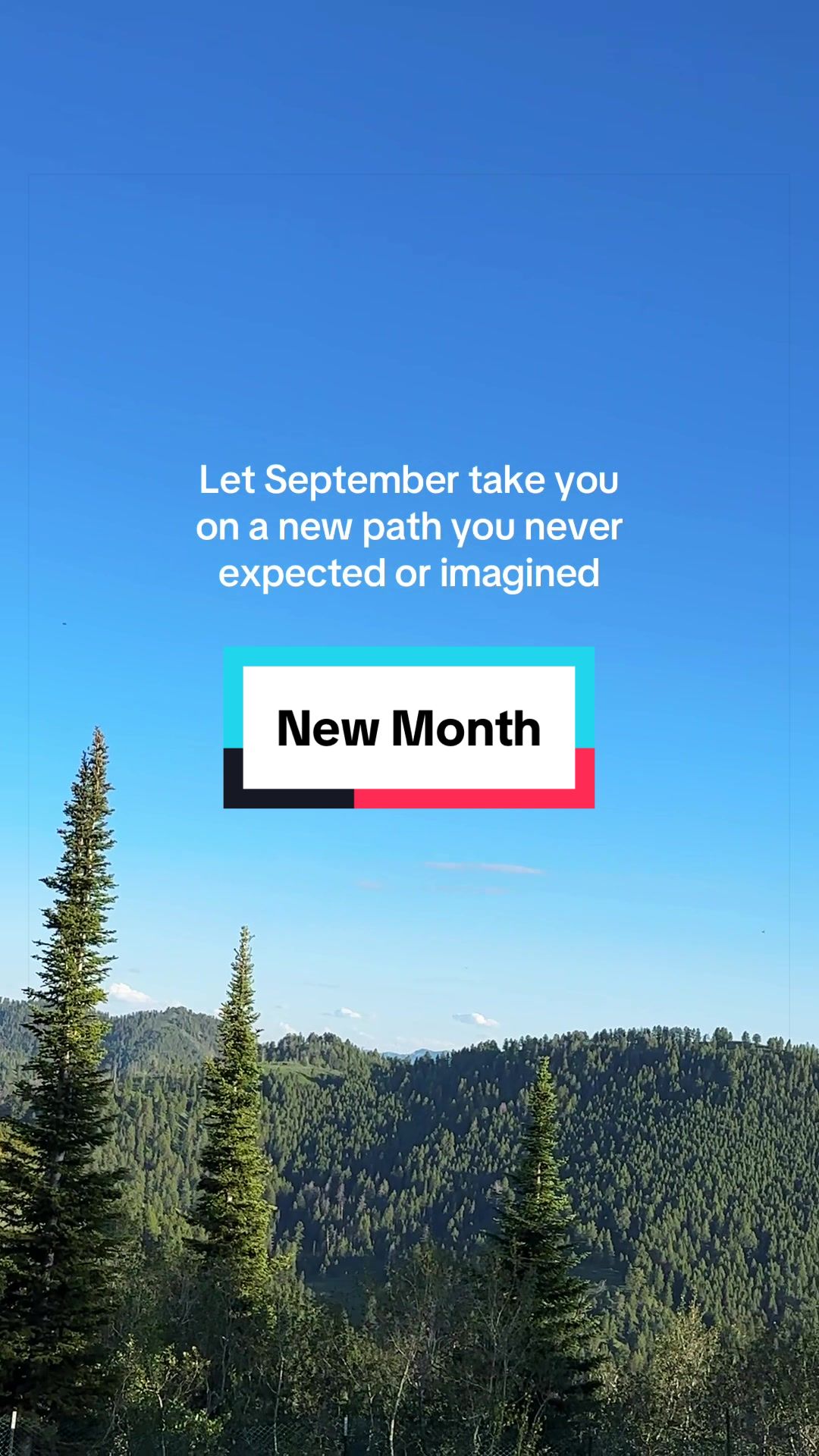 Let September take you on a new path you never expected or imagined

New Month